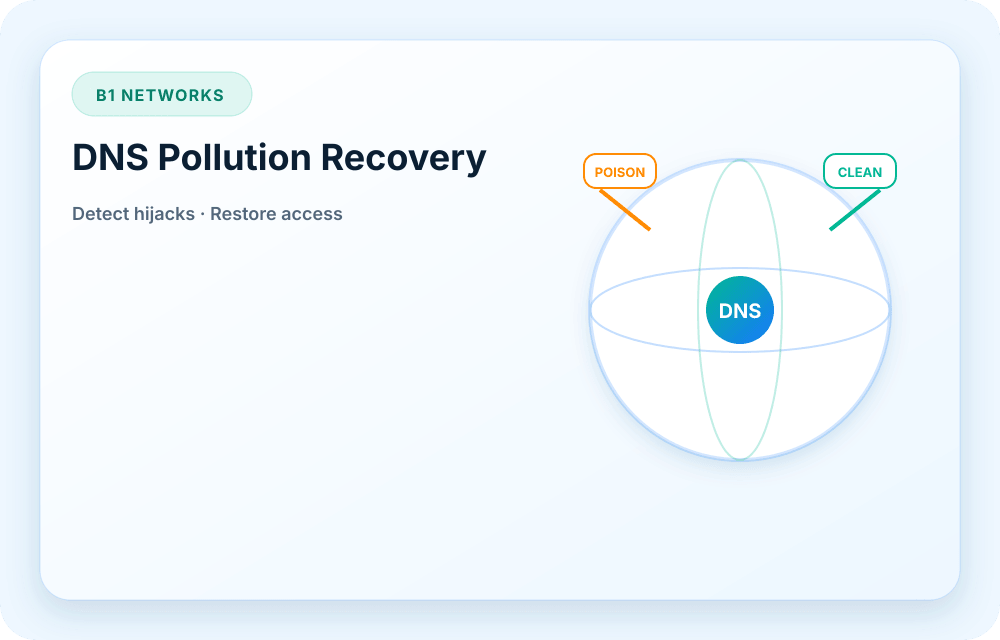 B1 NETWORKS

DNS Pollution Recovery

Detect hijacks · Restore access

POISON

CLEAN

DNS